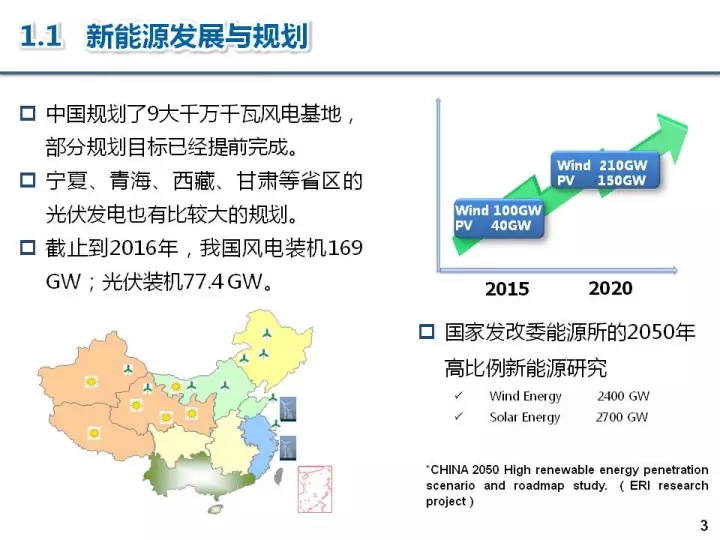 1.1 新能源发展与规划

☐ 中国规划了9大千万千瓦风电基地，部分规划目标已经提前完成。

☐ 宁夏、青海、西藏、甘肃等省区的光伏发电也有比较大的规划。

☐ 截止到2016年，我国风电装机169 GW；光伏装机77.4 GW。

Wind 100GW
PV 40GW

Wind 210GW
PV 150GW

2015

2020

☐ 国家发改委能源所的2050年高比例新能源研究

✓ Wind Energy 2400 GW
✓ Solar Energy 2700 GW

*CHINA 2050 High renewable energy penetration scenario and roadmap study. ( ERI research project )

3